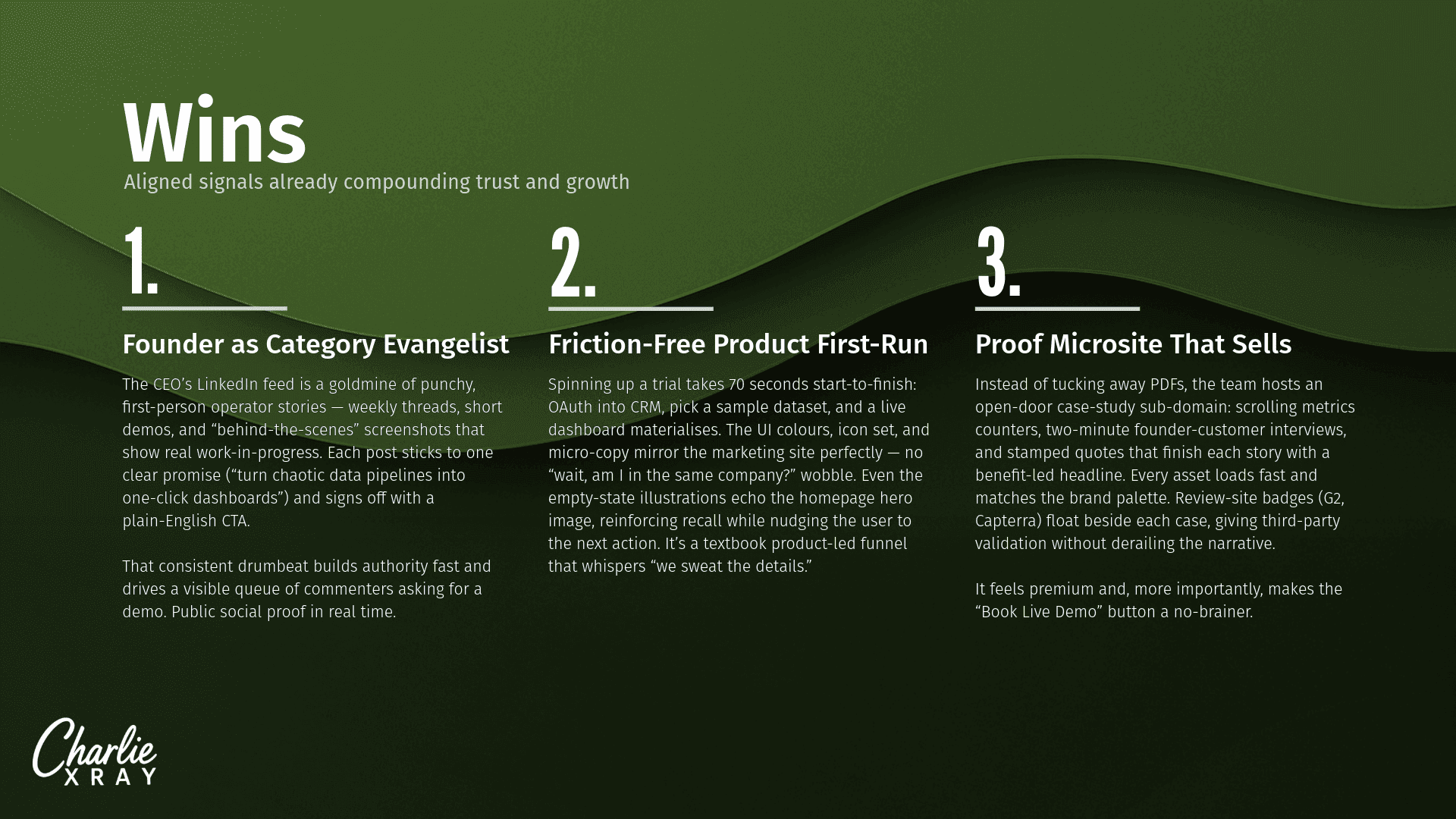 Wins
Aligned signals already compounding trust and growth

1.

Founder as Category Evangelist

The CEO's LinkedIn feed is a goldmine of punchy, first-person operator stories — weekly threads, short demos, and "behind-the-scenes" screenshots that show real work-in-progress. Each post sticks to one clear promise ("turn chaotic data pipelines into one-click dashboards") and signs off with a plain-English CTA.

That consistent drumbeat builds authority fast and drives a visible queue of commenters asking for a demo. Public social proof in real time.

2.

Friction-Free Product First-Run

Spinning up a trial takes 70 seconds start-to-finish: OAuth into CRM, pick a sample dataset, and a live dashboard materialises. The UI colours, icon set, and micro-copy mirror the marketing site perfectly — no "wait, am I in the same company?" wobble. Even the empty-state illustrations echo the homepage hero image, reinforcing recall while nudging the user to the next action. It's a textbook product-led funnel that whispers "we sweat the details."

3.

Proof Microsite That Sells

Instead of tucking away PDFs, the team hosts an open-door case-study sub-domain: scrolling metrics counters, two-minute founder-customer interviews, and stamped quotes that finish each story with a benefit-led headline. Every asset loads fast and matches the brand palette. Review-site badges (G2, Capterra) float beside each case, giving third-party validation without derailing the narrative.

It feels premium and, more importantly, makes the "Book Live Demo" button a no-brainer.

Charlie
XRAY